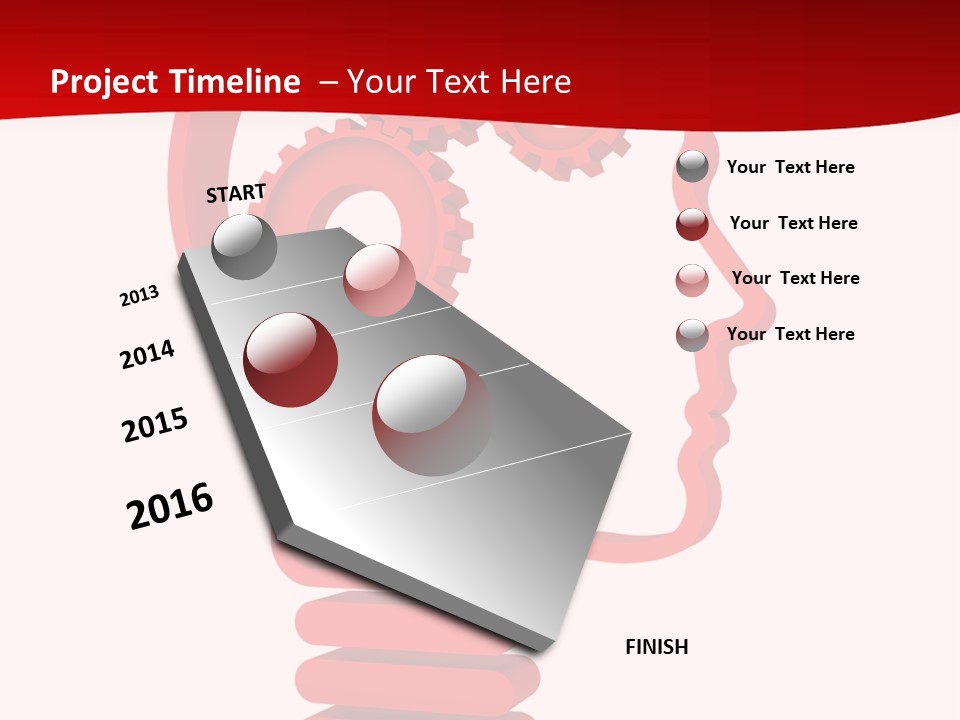 Project Timeline – Your Text Here

START

2013

2014

2015

2016

FINISH

Your Text Here

Your Text Here

Your Text Here

Your Text Here